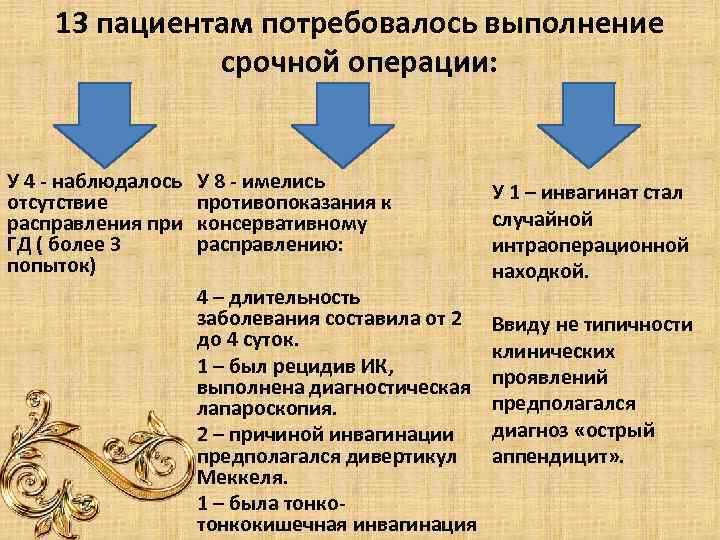 13 пациентам потребовалось выполнение срочной операции:

У 4 - наблюдалось отсутствие расправления при ГД ( более 3 попыток)

У 8 - имелись противопоказания к консервативному расправлению:

4 – длительность заболевания составила от 2 до 4 суток.

1 – был рецидив ИК, выполнена диагностическая лапароскопия.

2 – причиной инвагинации предполагался дивертикул Меккеля.

1 – была тонко-тонкокишечная инвагинация

У 1 – инвагинат стал случайной интраоперационной находкой.

Ввиду не типичности клинических проявлений предполагался диагноз «острый аппендицит».